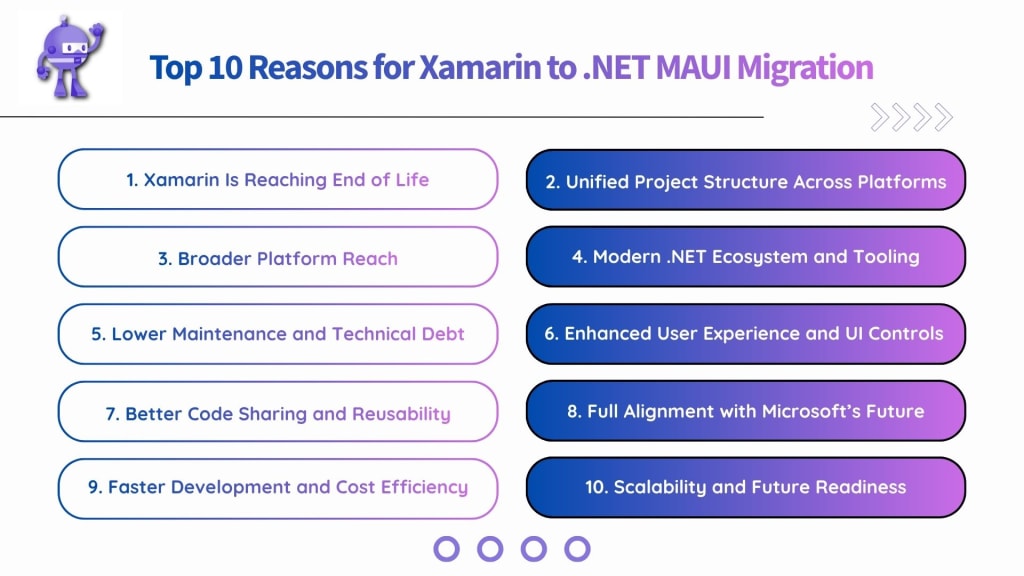 Top 10 Reasons for Xamarin to .NET MAUI Migration

1. Xamarin Is Reaching End of Life

2. Unified Project Structure Across Platforms

3. Broader Platform Reach

4. Modern .NET Ecosystem and Tooling

5. Lower Maintenance and Technical Debt

6. Enhanced User Experience and UI Controls

7. Better Code Sharing and Reusability

8. Full Alignment with Microsoft's Future

9. Faster Development and Cost Efficiency

10. Scalability and Future Readiness